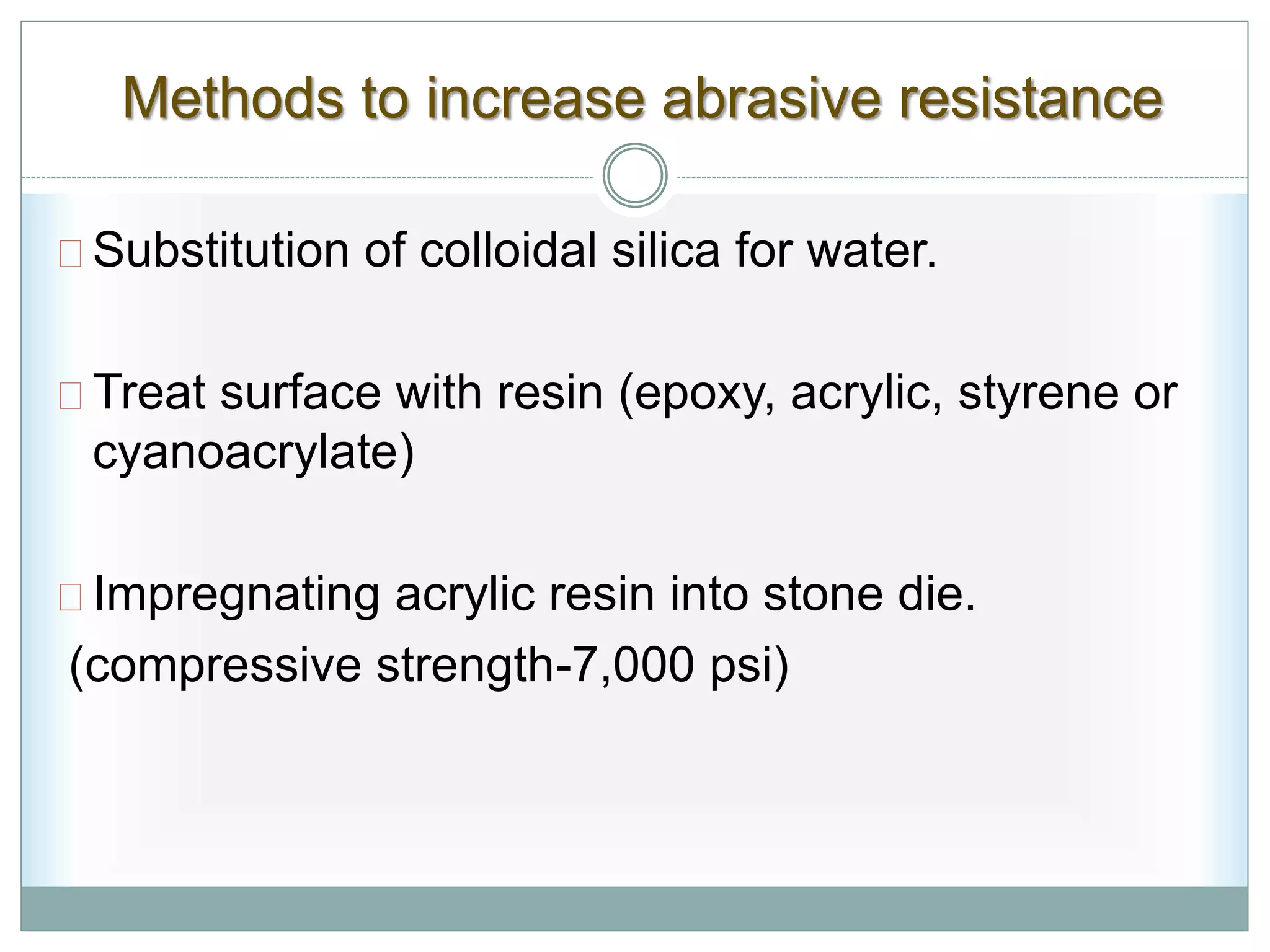 Methods to increase abrasive resistance

Substitution of colloidal silica for water.

Treat surface with resin (epoxy, acrylic, styrene or cyanoacrylate)

Impregnating acrylic resin into stone die.
(compressive strength-7,000 psi)